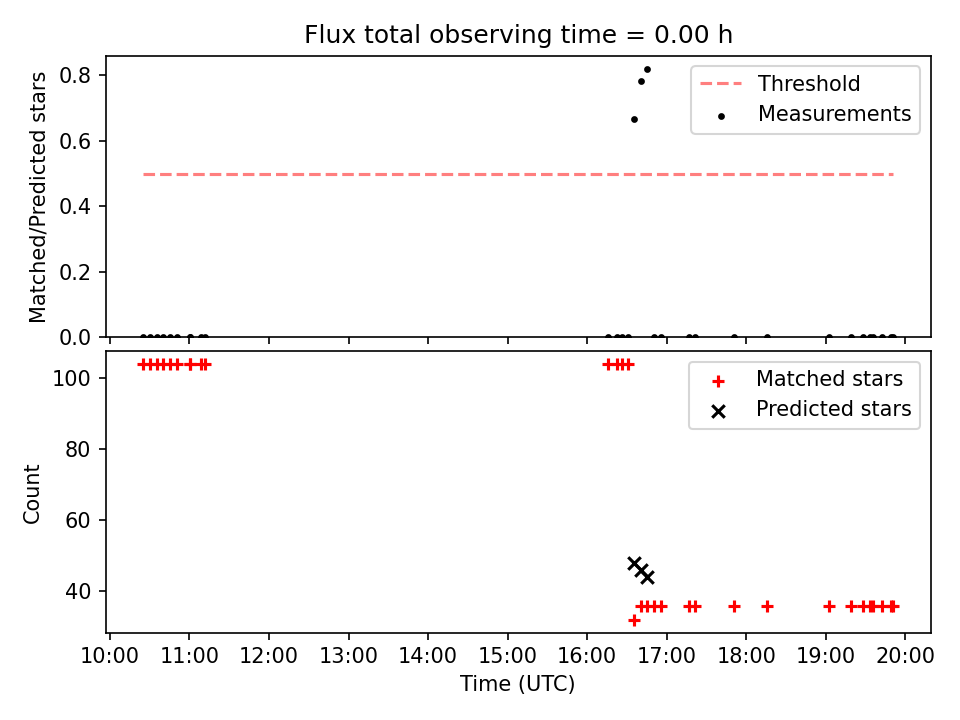 Flux total observing time = 0.00 h

Matched/Predicted stars

0.8
0.6
0.4
0.2
0.0

Threshold
Measurements

Count

100
80
60
40

Matched stars
Predicted stars

10:00 11:00 12:00 13:00 14:00 15:00 16:00 17:00 18:00 19:00 20:00
Time (UTC)